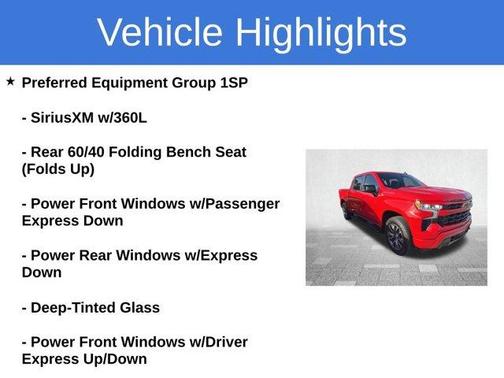 Vehicle Highlights

★ Preferred Equipment Group 1SP

- SiriusXM w/360L

- Rear 60/40 Folding Bench Seat (Folds Up)

- Power Front Windows w/Passenger Express Down

- Power Rear Windows w/Express Down

- Deep-Tinted Glass

- Power Front Windows w/Driver Express Up/Down